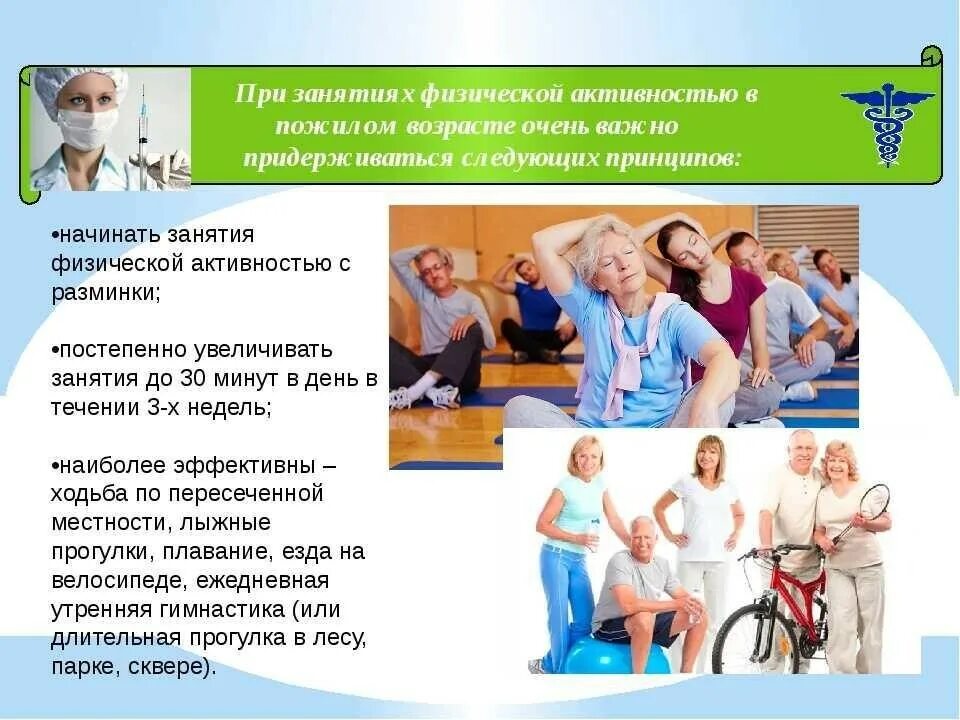 При занятиях физической активностью в пожилом возрасте очень важно придерживаться следующих принципов:

•начинать занятия физической активностью с разминки;

•постепенно увеличивать занятия до 30 минут в день в течении 3-х недель;

•наиболее эффективны – ходьба по пересеченной местности, лыжные прогулки, плавание, езда на велосипеде, ежедневная утренняя гимнастика (или длительная прогулка в лесу, парке, сквере).